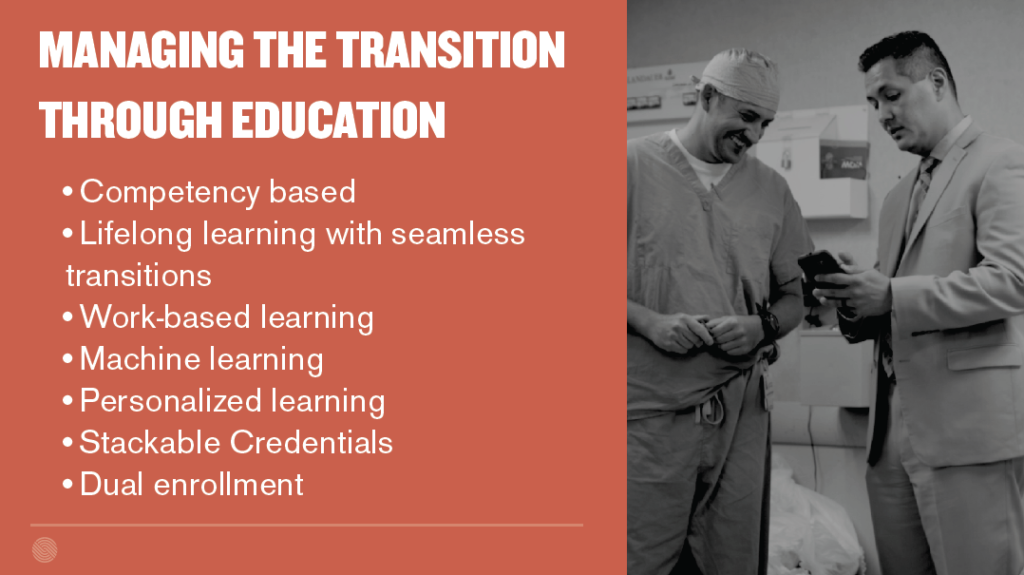 MANAGING THE TRANSITION THROUGH EDUCATION

• Competency based
• Lifelong learning with seamless transitions
• Work-based learning
• Machine learning
• Personalized learning
• Stackable Credentials
• Dual enrollment